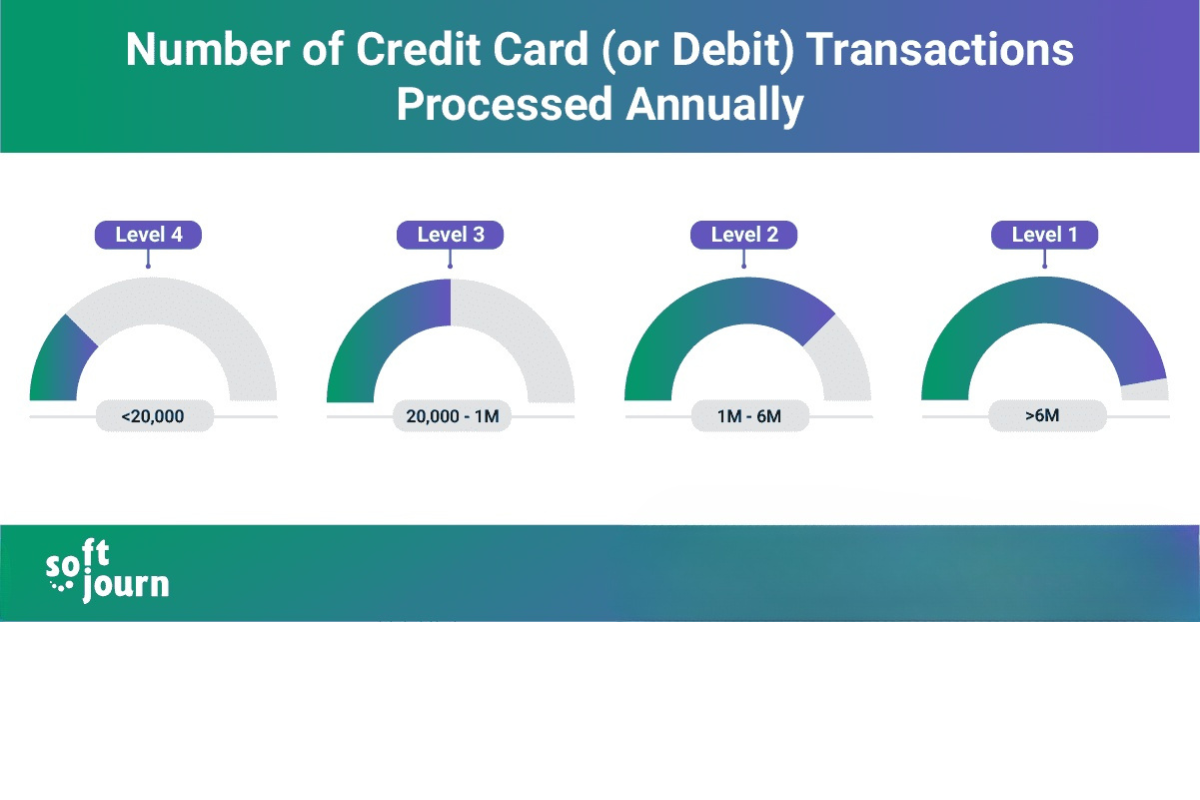 Number of Credit Card (or Debit) Transactions Processed Annually

Level 4

<20,000

Level 3

20,000 - 1M

Level 2

1M - 6M

Level 1

>6M

soft journ